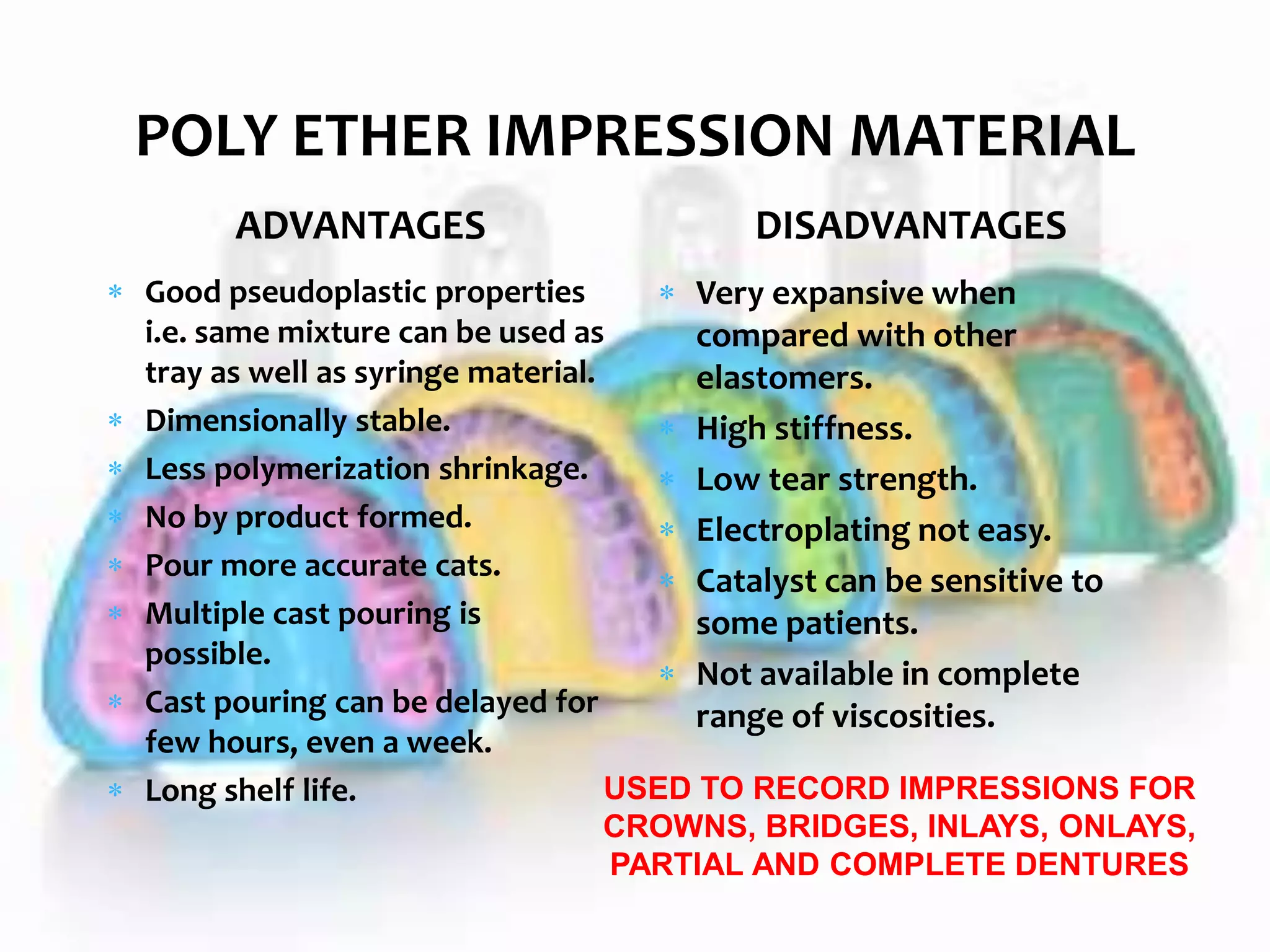 POLY ETHER IMPRESSION MATERIAL

ADVANTAGES

* Good pseudoplastic properties i.e. same mixture can be used as tray as well as syringe material.
* Dimensionally stable.
* Less polymerization shrinkage.
* No by product formed.
* Pour more accurate cats.
* Multiple cast pouring is possible.
* Cast pouring can be delayed for few hours, even a week.
* Long shelf life.

DISADVANTAGES

* Very expansive when compared with other elastomers.
* High stiffness.
* Low tear strength.
* Electroplating not easy.
* Catalyst can be sensitive to some patients.
* Not available in complete range of viscosities.

USED TO RECORD IMPRESSIONS FOR CROWNS, BRIDGES, INLAYS, ONLAYS, PARTIAL AND COMPLETE DENTURES